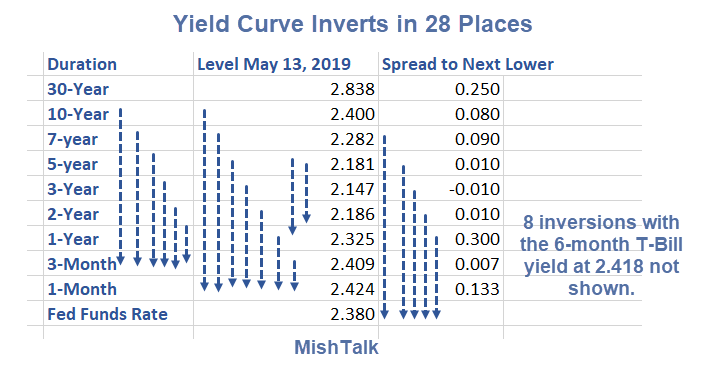 Yield Curve Inverts in 28 Places

| Duration | Level May 13, 2019 | Spread to Next Lower |
|---|---|---|
| 30-Year | 2.838 | 0.250 |
| 10-Year | 2.400 | 0.080 |
| 7-year | 2.282 | 0.090 |
| 5-year | 2.181 | 0.010 |
| 3-Year | 2.147 | -0.010 |
| 2-Year | 2.186 | 0.010 |
| 1-Year | 2.325 | 0.300 |
| 3-Month | 2.409 | 0.007 |
| 1-Month | 2.424 | 0.133 |
| Fed Funds Rate | 2.380 | |

8 inversions with the 6-month T-Bill yield at 2.418 not shown.

MishTalk